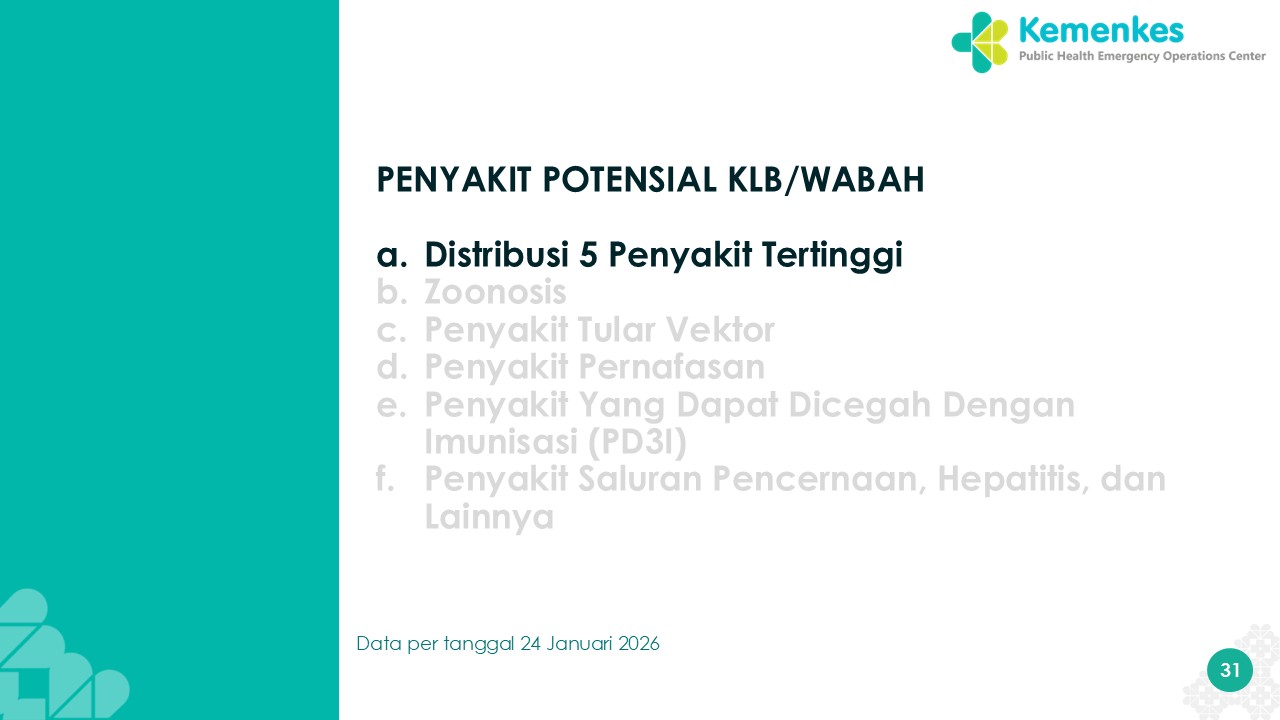 Kemenkes
Public Health Emergency Operations Center

PENYAKIT POTENSIAL KLB/WABAH

a. Distribusi 5 Penyakit Tertinggi
b. Zoonosis
c. Penyakit Tular Vektor
d. Penyakit Pernafasan
e. Penyakit Yang Dapat Dicegah Dengan Imunisasi (PD3I)
f. Penyakit Saluran Pencernaan, Hepatitis, dan Lainnya

Data per tanggal 24 Januari 2026

31